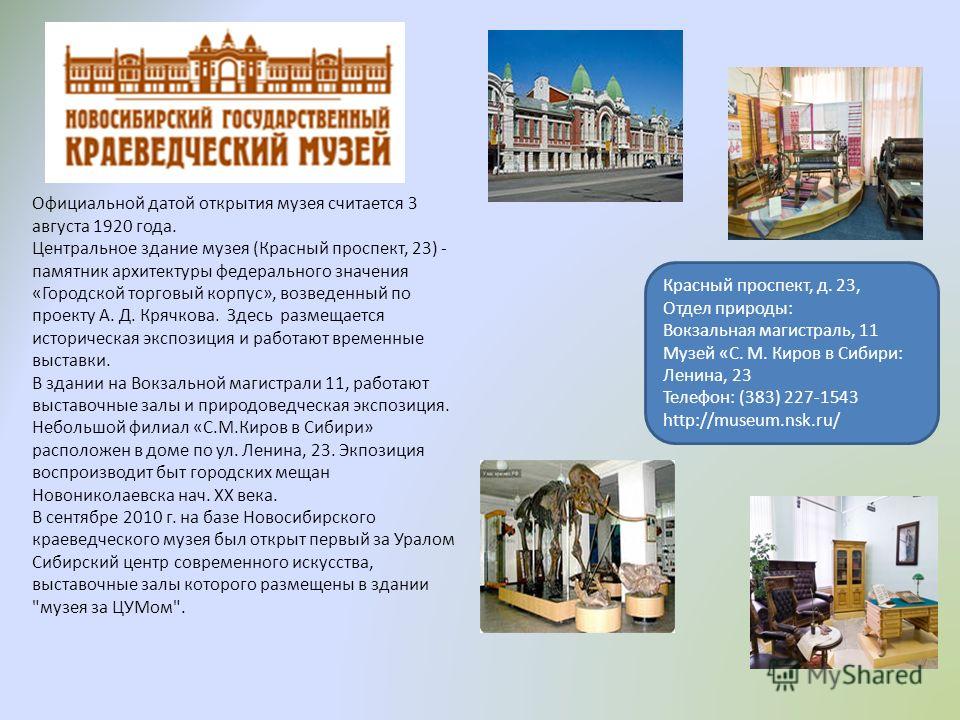 НОВОСИБИРСКИЙ ГОСУДАРСТВЕННЫЙ КРАЕВЕДЧЕСКИЙ МУЗЕЙ

Официальной датой открытия музея считается 3 августа 1920 года.
Центральное здание музея (Красный проспект, 23) - памятник архитектуры федерального значения «Городской торговый корпус», возведенный по проекту А. Д. Крячкова. Здесь размещается историческая экспозиция и работают временные выставки.
В здании на Вокзальной магистрали 11, работают выставочные залы и природоведческая экспозиция.
Небольшой филиал «С.М.Киров в Сибири» расположен в доме по ул. Ленина, 23. Экпозиция воспроизводит быт городских мещан Новониколаевска нач. XX века.
В сентябре 2010 г. на базе Новосибирского краеведческого музея был открыт первый за Уралом Сибирский центр современного искусства, выставочные залы которого размещены в здании "музея за ЦУМом".

Красный проспект, д. 23,
Отдел природы:
Вокзальная магистраль, 11
Музей «С. М. Киров в Сибири:
Ленина, 23
Телефон: (383) 227-1543
http://museum.nsk.ru/

MyShared